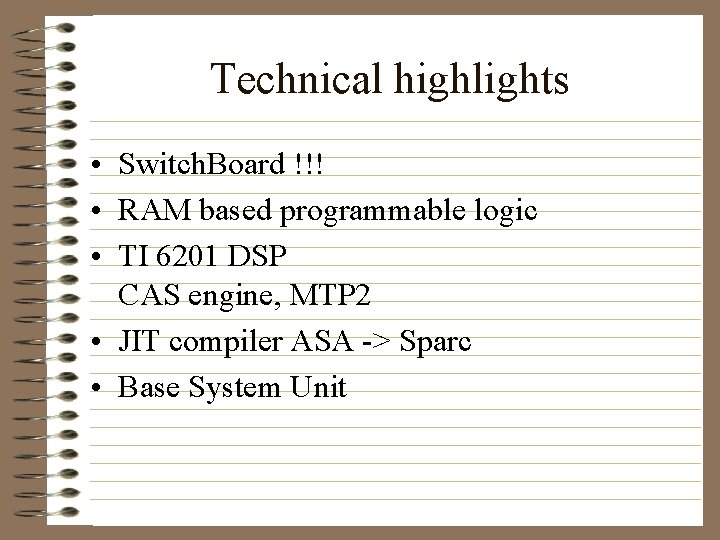 Technical highlights

• SwitchBoard !!!
• RAM based programmable logic
• TI 6201 DSP
CAS engine, MTP2
• JIT compiler ASA -> Sparc
• Base System Unit